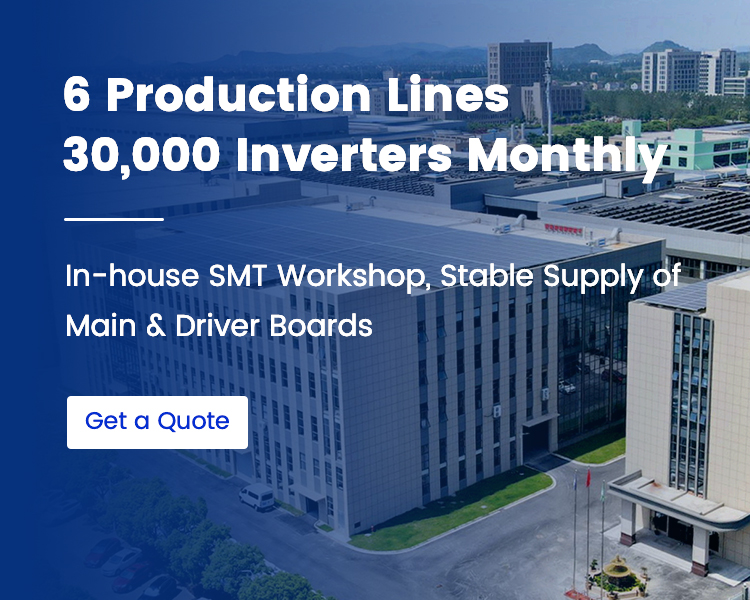 6 Production Lines
30,000 Inverters Monthly

In-house SMT Workshop, Stable Supply of Main & Driver Boards

Get a Quote